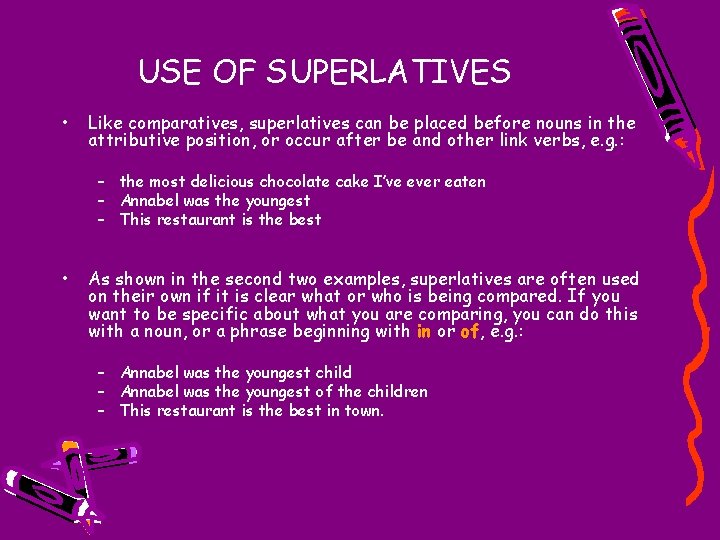 USE OF SUPERLATIVES

• Like comparatives, superlatives can be placed before nouns in the attributive position, or occur after be and other link verbs, e.g.:

– the most delicious chocolate cake I've ever eaten
– Annabel was the youngest
– This restaurant is the best

• As shown in the second two examples, superlatives are often used on their own if it is clear what or who is being compared. If you want to be specific about what you are comparing, you can do this with a noun, or a phrase beginning with in or of, e.g.:

– Annabel was the youngest child
– Annabel was the youngest of the children
– This restaurant is the best in town.